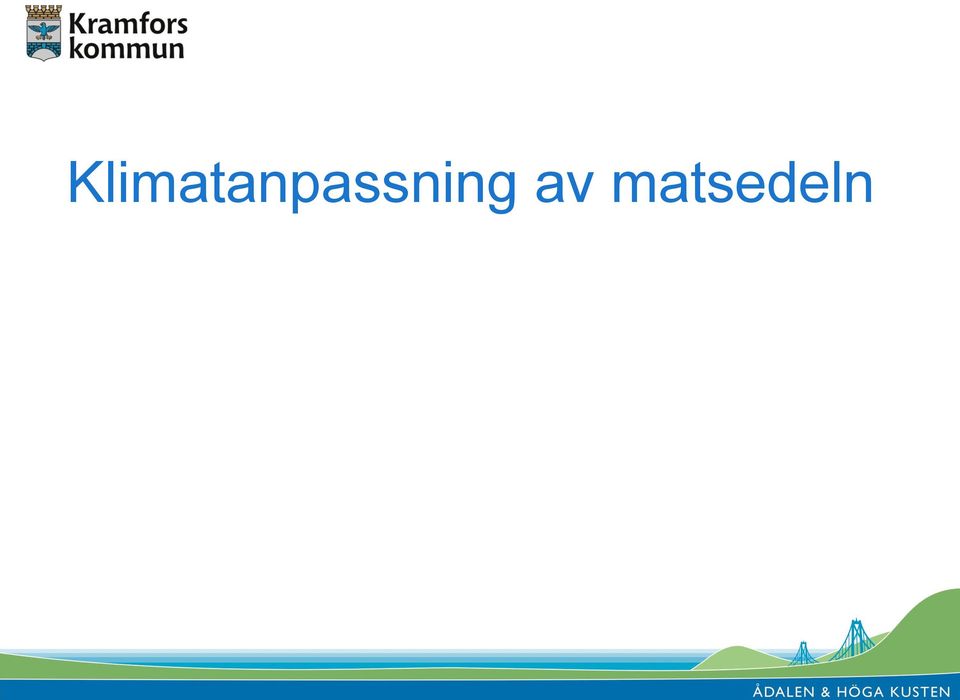 Kramfors kommun

Klimatanpassning av matsedeln

ÅDALEN & HÖGA KUSTEN